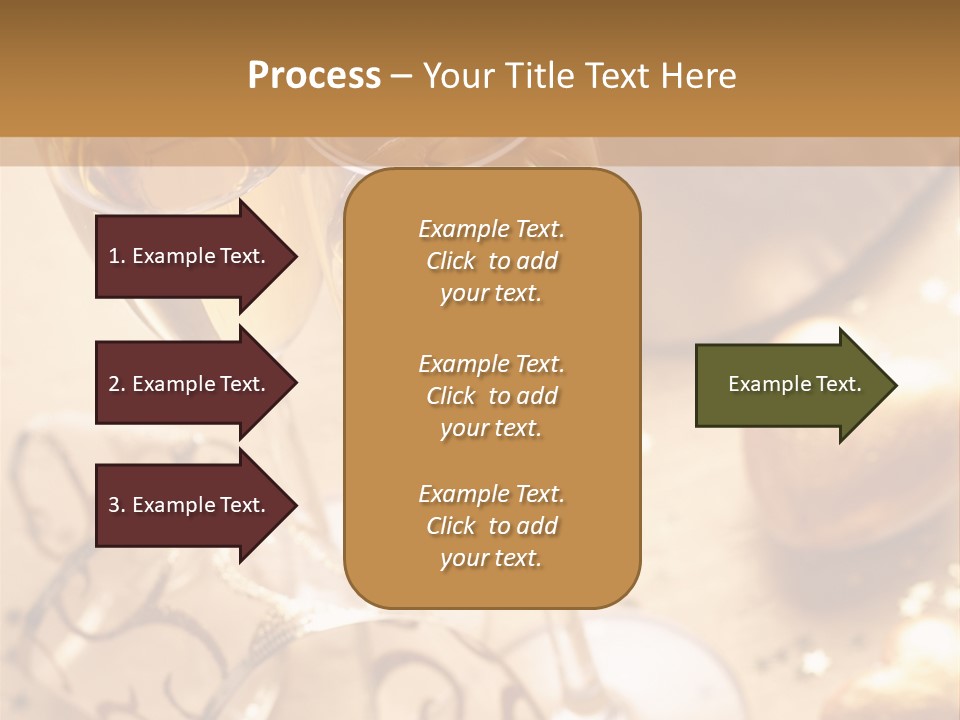 Process – Your Title Text Here

1. Example Text.

2. Example Text.

3. Example Text.

Example Text. Click to add your text.

Example Text. Click to add your text.

Example Text. Click to add your text.

Example Text.